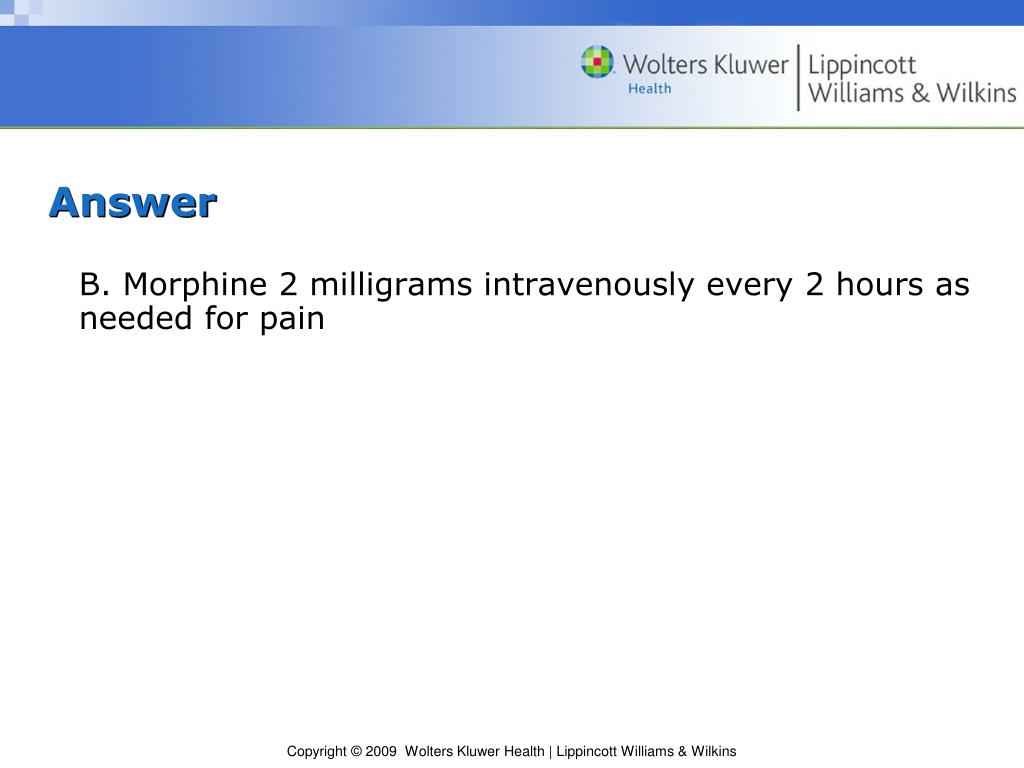 Wolters Kluwer
Health
Lippincott
Williams & Wilkins

Answer

B. Morphine 2 milligrams intravenously every 2 hours as needed for pain

Copyright © 2009 Wolters Kluwer Health | Lippincott Williams & Wilkins